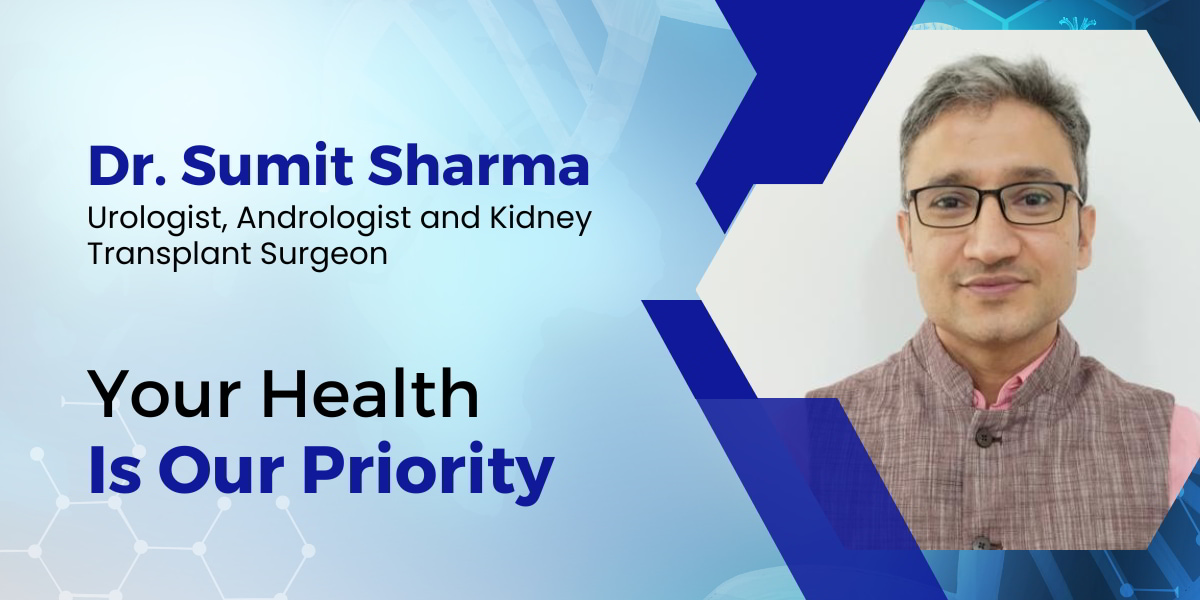 Dr. Sumit Sharma
Urologist, Andrologist and Kidney Transplant Surgeon

Your Health
Is Our Priority